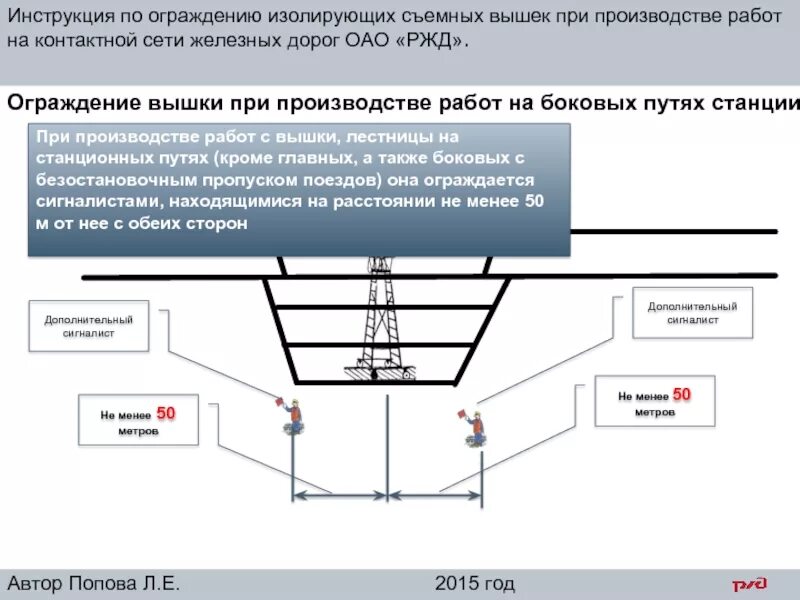 Инструкция по ограждению изолирующих съемных вышек при производстве работ на контактной сети железных дорог ОАО «РЖД».

Ограждение вышки при производстве работ на боковых путях станции

При производстве работ с вышки, лестницы на станционных путях (кроме главных, а также боковых с безостановочным пропуском поездов) она ограждается сигналистами, находящимися на расстоянии не менее 50 м от нее с обеих сторон

Дополнительный сигналист

Дополнительный сигналист

Не менее 50 метров

Не менее 50 метров

Автор Попова Л.Е.

2015 год

РЖД